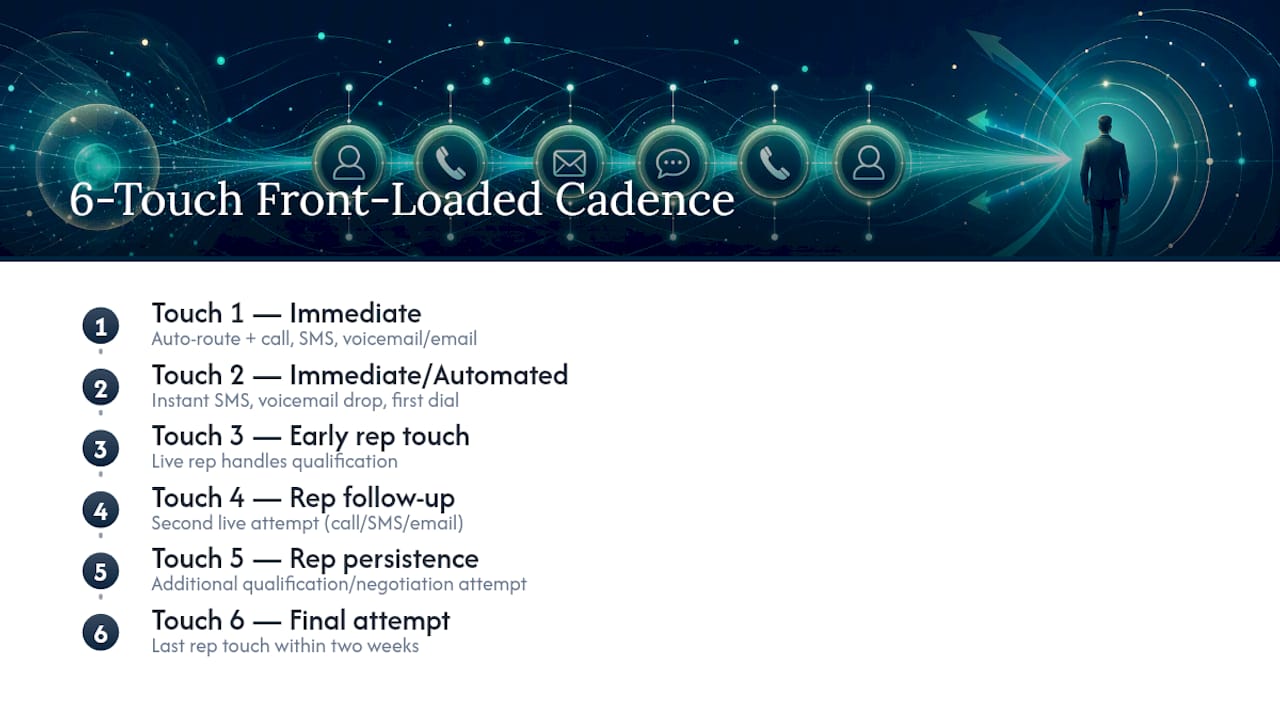 6-Touch Front-Loaded Cadence

1 Touch 1 — Immediate
Auto-route + call, SMS, voicemail/email

2 Touch 2 — Immediate/Automated
Instant SMS, voicemail drop, first dial

3 Touch 3 — Early rep touch
Live rep handles qualification

4 Touch 4 — Rep follow-up
Second live attempt (call/SMS/email)

5 Touch 5 — Rep persistence
Additional qualification/negotiation attempt

6 Touch 6 — Final attempt
Last rep touch within two weeks